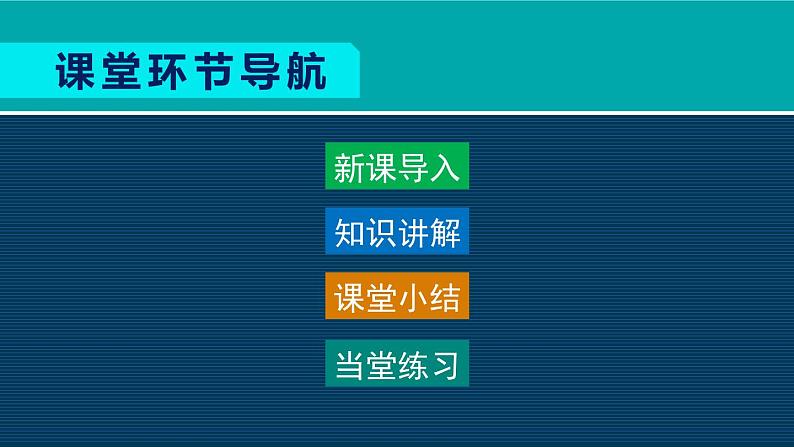 课堂环节导航

新课导入

知识讲解

课堂小结

当堂练习